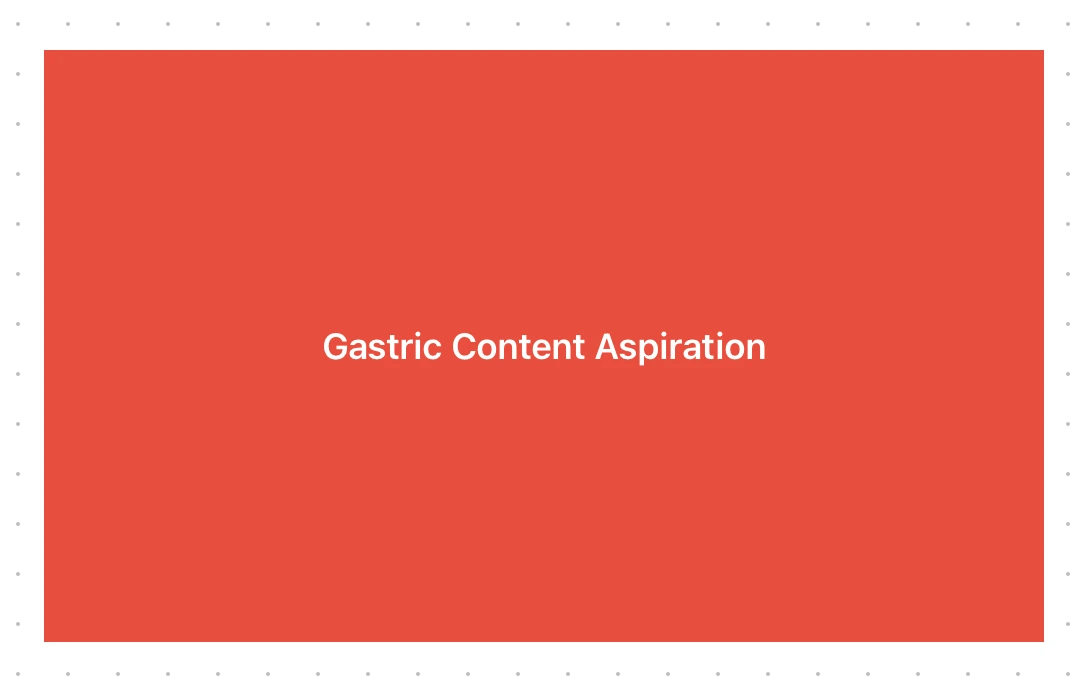 Gastric Content Aspiration